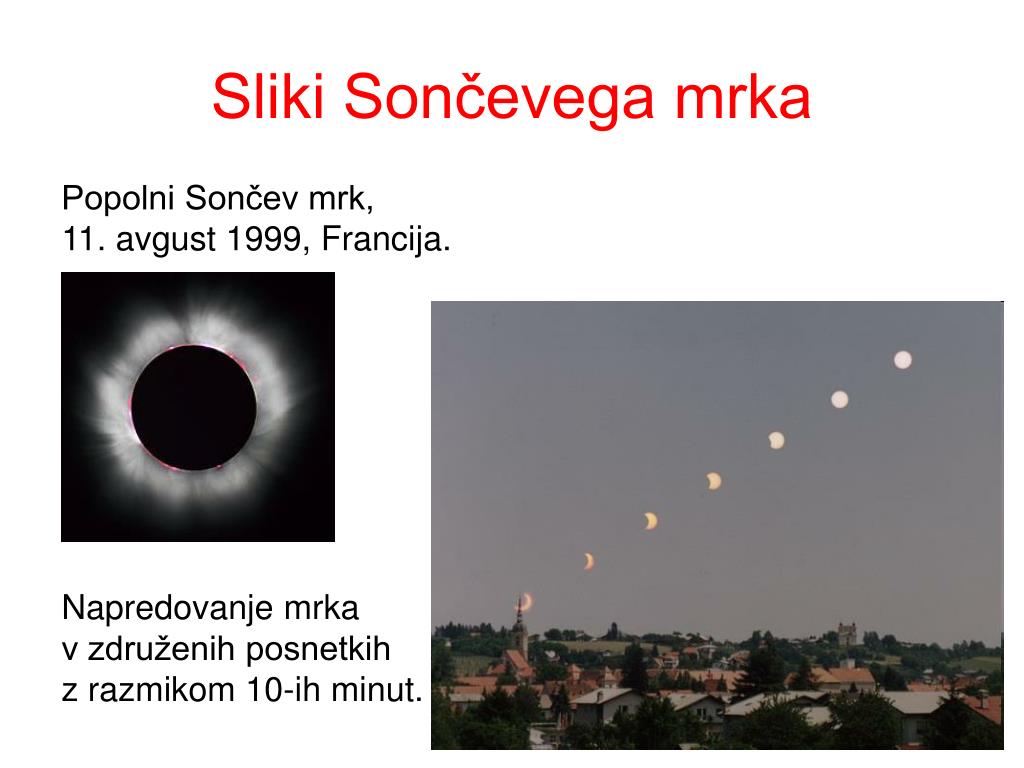 Sliki Sončevega mrka

Popolni Sončev mrk,
11. avgust 1999, Francija.

Napredovanje mrka
v združenih posnetkih
z razmikom 10-ih minut.